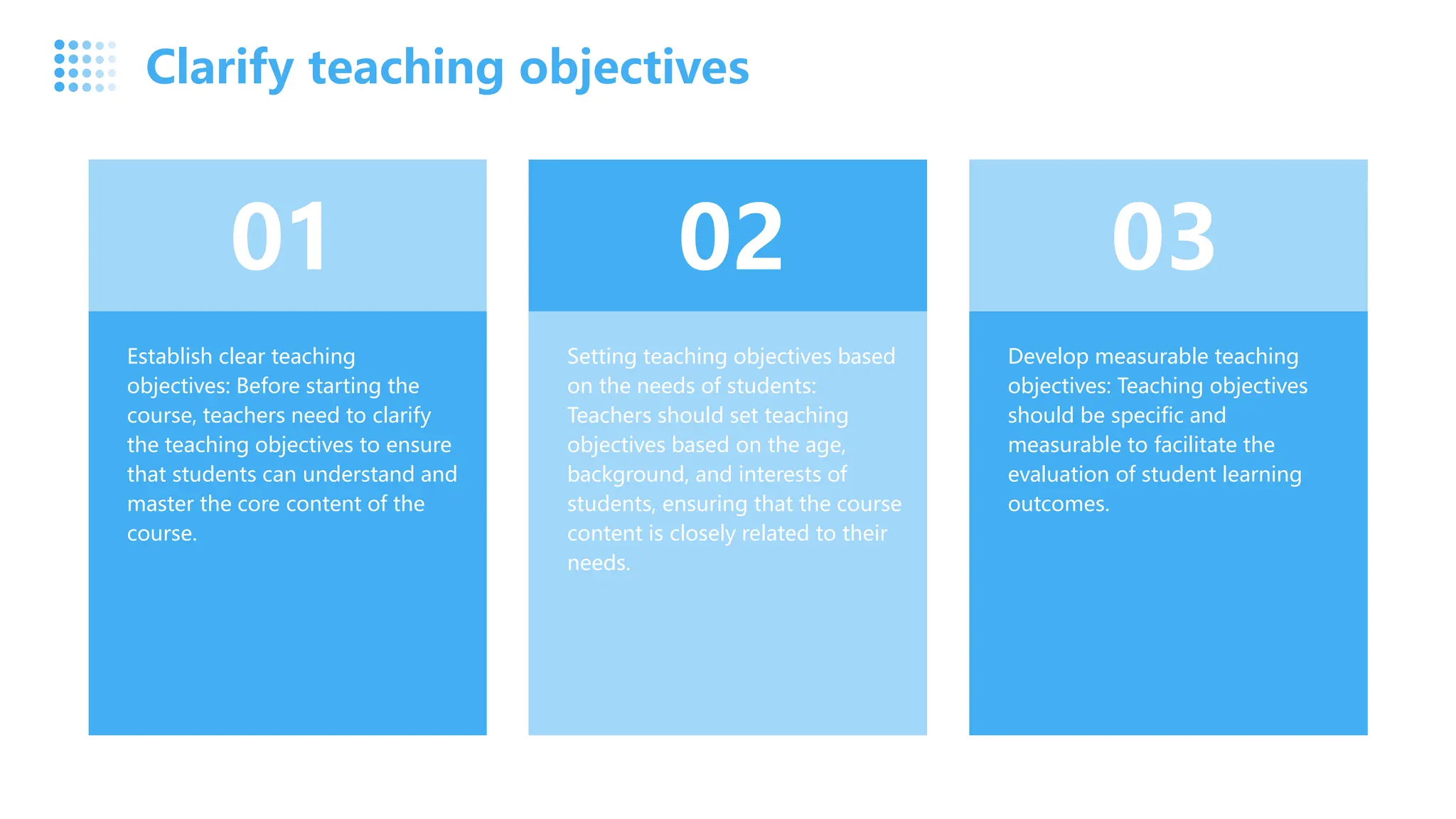 Clarify teaching objectives

01

Establish clear teaching objectives: Before starting the course, teachers need to clarify the teaching objectives to ensure that students can understand and master the core content of the course.

02

Setting teaching objectives based on the needs of students: Teachers should set teaching objectives based on the age, background, and interests of students, ensuring that the course content is closely related to their needs.

03

Develop measurable teaching objectives: Teaching objectives should be specific and measurable to facilitate the evaluation of student learning outcomes.